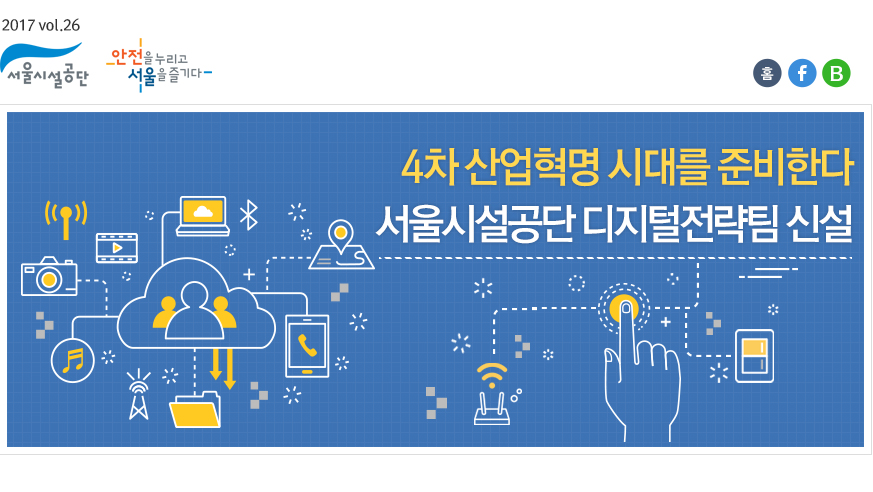 2017 vol.26

서울시설공단

안전을 누리고 서울을 즐기다

홈 f B

4차 산업혁명 시대를 준비한다
서울시설공단 디지털전략팀 신설